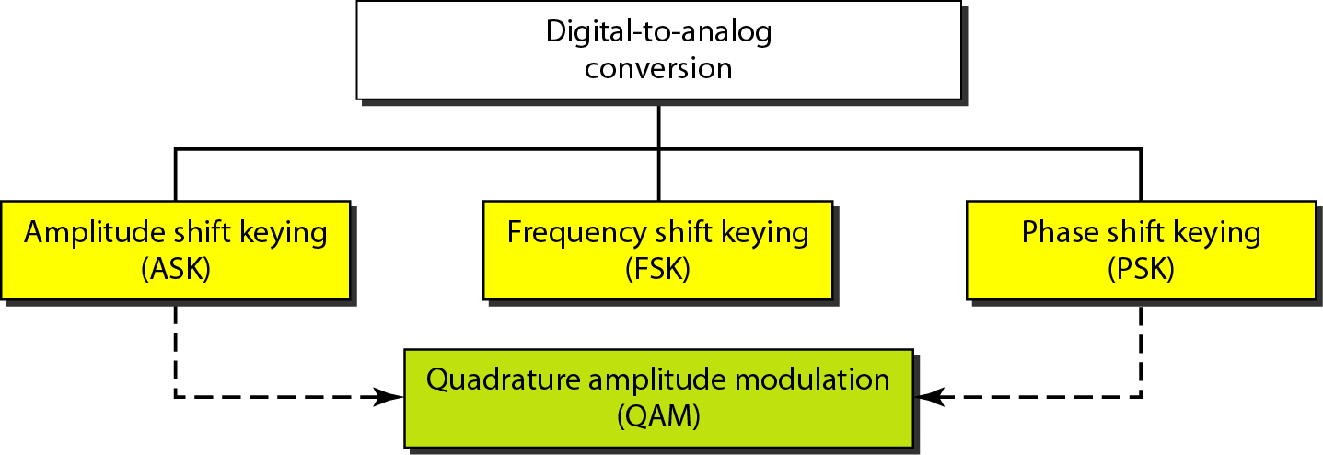 Digital-to-analog conversion

Amplitude shift keying (ASK)

Frequency shift keying (FSK)

Phase shift keying (PSK)

Quadrature amplitude modulation (QAM)